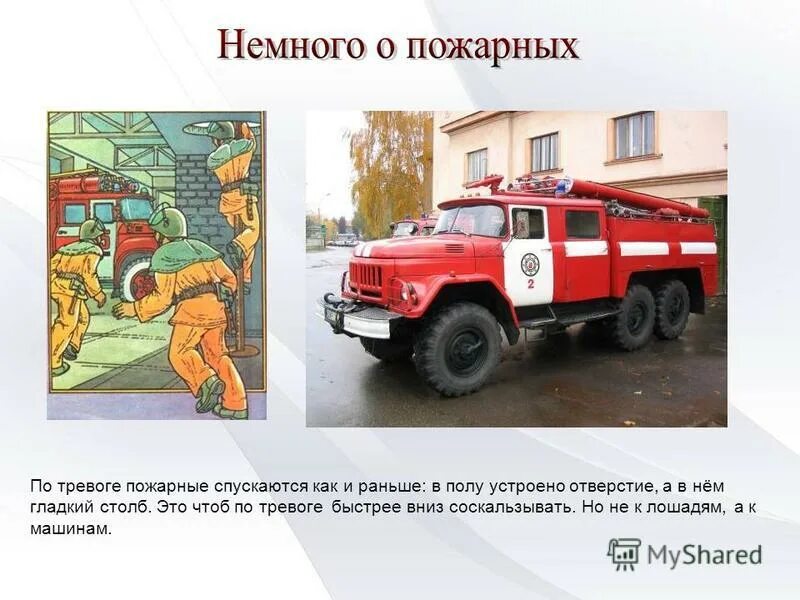 Немного о пожарных

2

По тревоге пожарные спускаются как и раньше: в полу устроено отверстие, а в нём гладкий столб. Это чтоб по тревоге быстрее вниз соскальзывать. Но не к лошадям, а к машинам.

MyShared